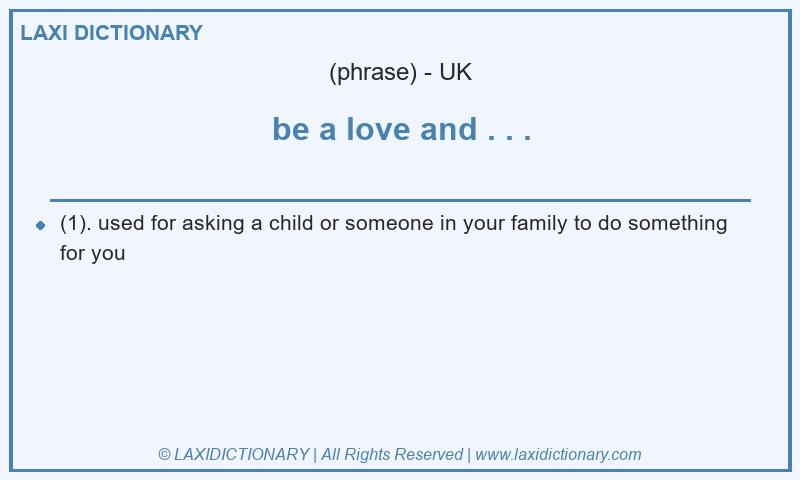 LAXI DICTIONARY

(phrase) - UK

be a love and . . .

(1). used for asking a child or someone in your family to do something for you

© LAXIDICTIONARY | All Rights Reserved | www.laxidictionary.com